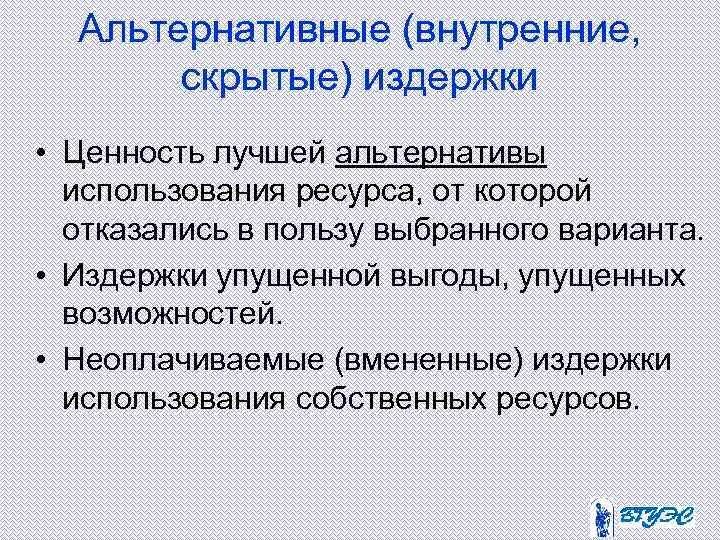 Альтернативные (внутренние, скрытые) издержки

• Ценность лучшей альтернативы использования ресурса, от которой отказались в пользу выбранного варианта.
• Издержки упущенной выгоды, упущенных возможностей.
• Неоплачиваемые (вмененные) издержки использования собственных ресурсов.

ВГУЭС